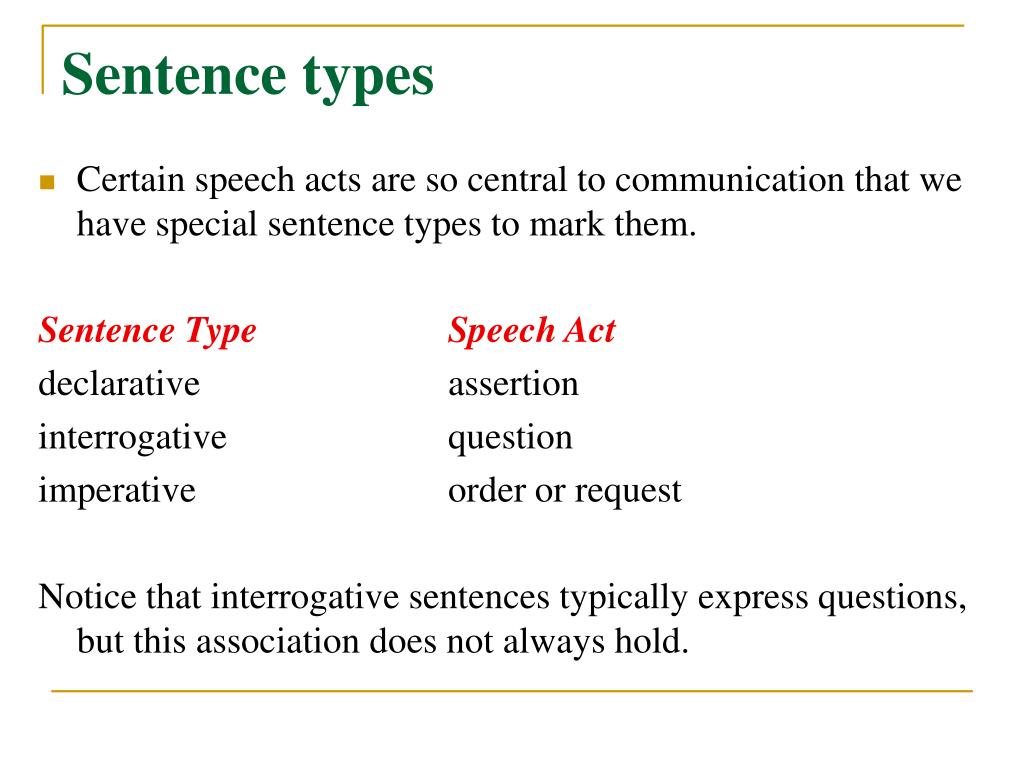 Sentence types

Certain speech acts are so central to communication that we have special sentence types to mark them.

| Sentence Type | Speech Act |
|---|---|
| declarative | assertion |
| interrogative | question |
| imperative | order or request |

Notice that interrogative sentences typically express questions, but this association does not always hold.